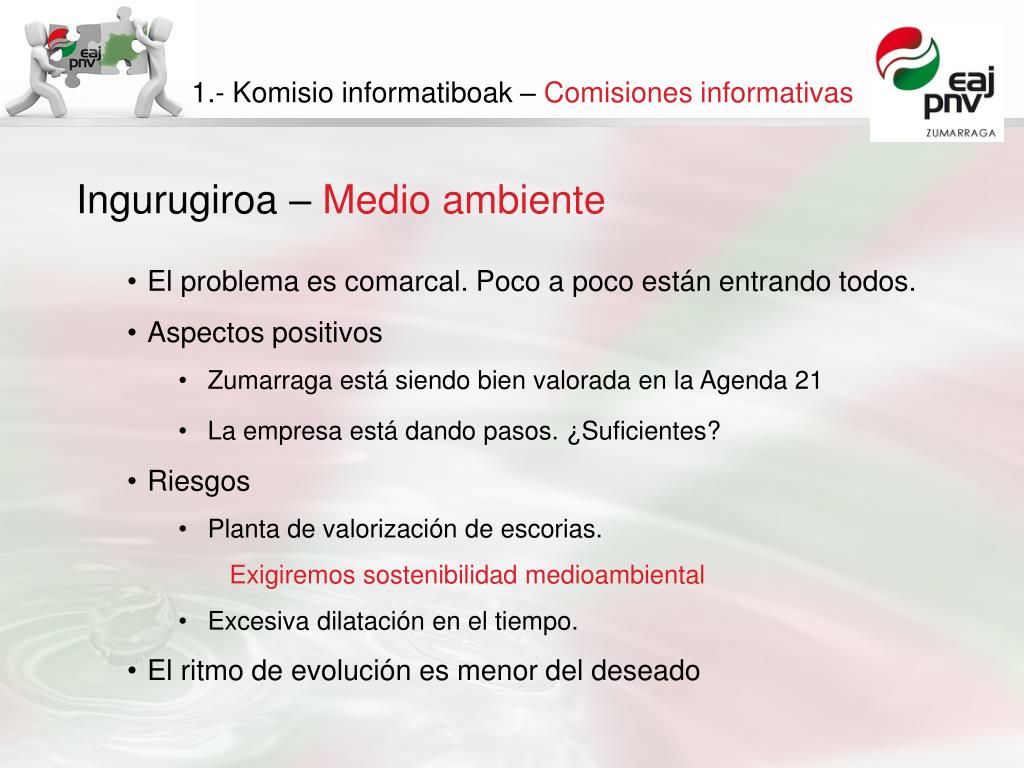 eaj pnv

1.- Komisio informatiboak – Comisiones informativas

eaj pnv
ZUMARRAGA

Ingurugiroa – Medio ambiente

• El problema es comarcal. Poco a poco están entrando todos.
• Aspectos positivos
  • Zumarraga está siendo bien valorada en la Agenda 21
  • La empresa está dando pasos. ¿Suficientes?
• Riesgos
  • Planta de valorización de escorias.
    Exigiremos sostenibilidad medioambiental
  • Excesiva dilatación en el tiempo.
• El ritmo de evolución es menor del deseado